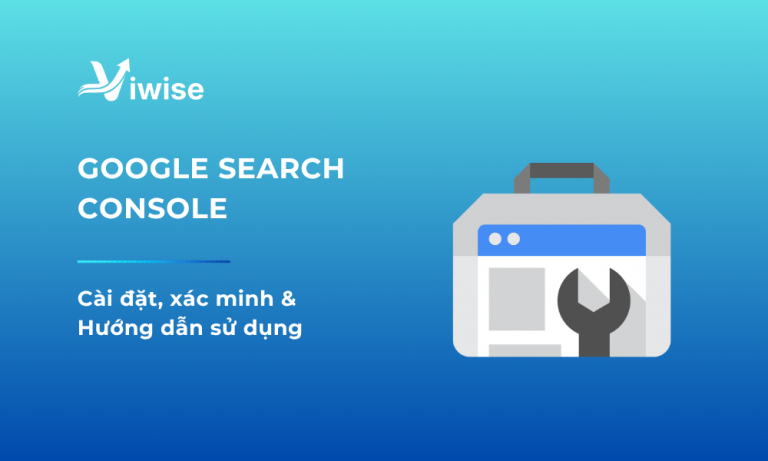 Viwise

GOOGLE SEARCH CONSOLE

Cài đặt, xác minh & Hướng dẫn sử dụng